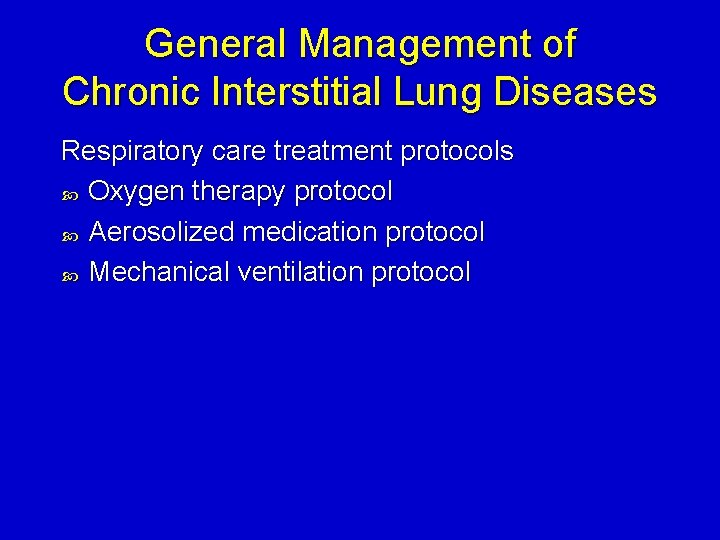 General Management of
Chronic Interstitial Lung Diseases

Respiratory care treatment protocols
- Oxygen therapy protocol
- Aerosolized medication protocol
- Mechanical ventilation protocol